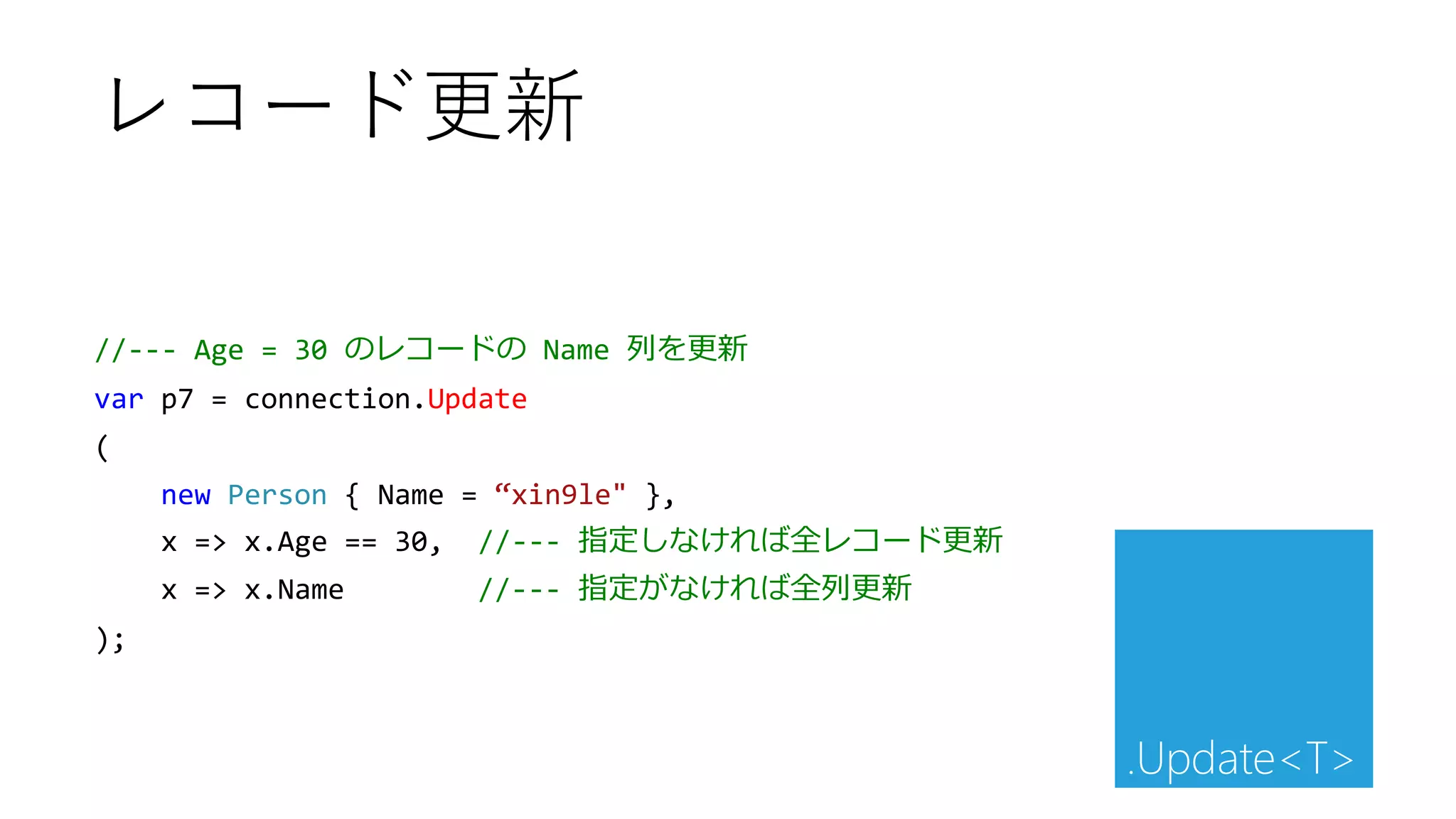 レコード更新

//--- Age = 30 のレコードの Name 列を更新
var p7 = connection.Update
(
    new Person { Name = “xin9le" },
    x => x.Age == 30,  //--- 指定しなければ全レコード更新
    x => x.Name        //--- 指定がなければ全列更新
);

.Update<T>